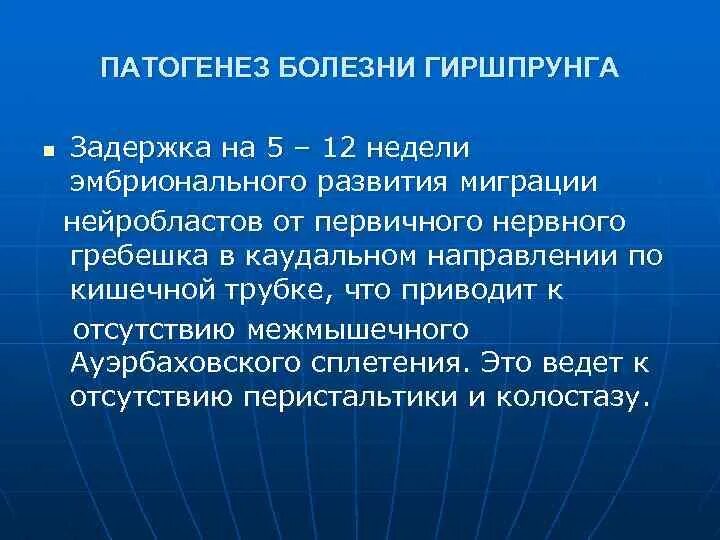 ПАТОГЕНЕЗ БОЛЕЗНИ ГИРШПРУНГА

Задержка на 5 – 12 недели эмбрионального развития миграции нейробластов от первичного нервного гребешка в каудальном направлении по кишечной трубке, что приводит к отсутствию межмышечного Ауэрбаховского сплетения. Это ведет к отсутствию перистальтики и колостазу.